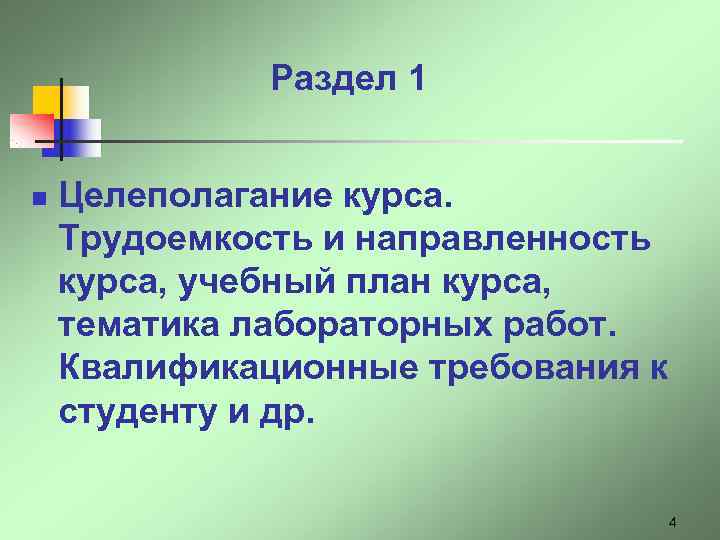 Раздел 1

Целеполагание курса. Трудоемкость и направленность курса, учебный план курса, тематика лабораторных работ. Квалификационные требования к студенту и др.

4